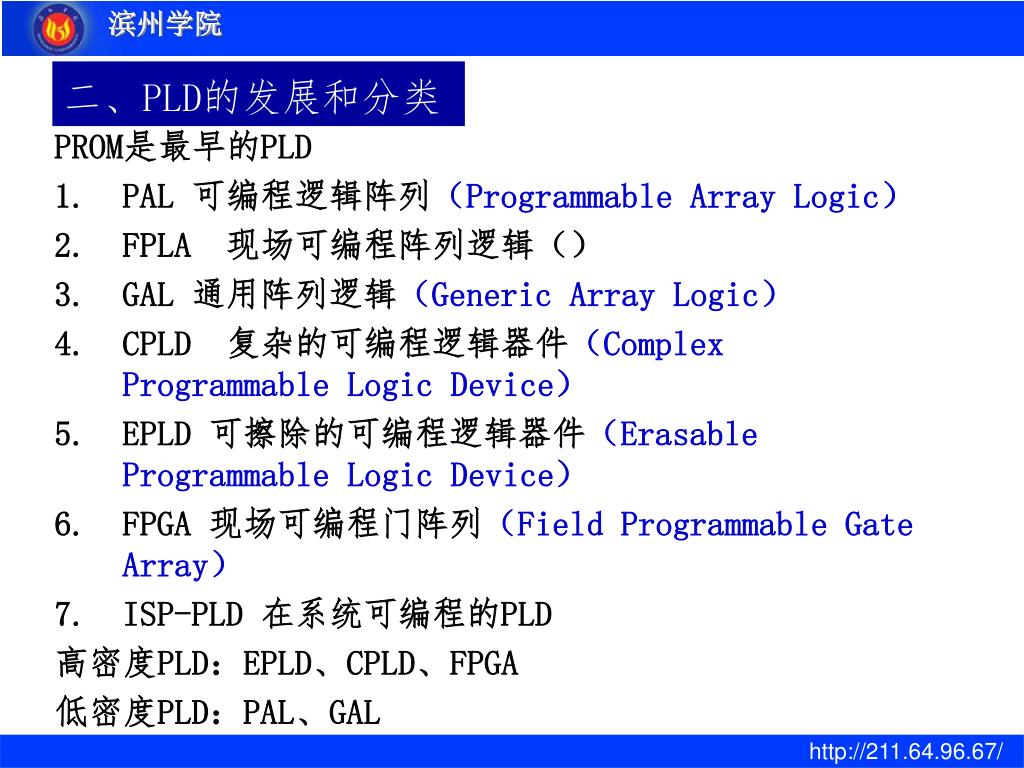 滨州学院

二、PLD的发展和分类

PROM是最早的PLD

1. PAL 可编程逻辑阵列（Programmable Array Logic）
2. FPLA 现场可编程阵列逻辑（）
3. GAL 通用阵列逻辑（Generic Array Logic）
4. CPLD 复杂的可编程逻辑器件（Complex Programmable Logic Device）
5. EPLD 可擦除的可编程逻辑器件（Erasable Programmable Logic Device）
6. FPGA 现场可编程门阵列（Field Programmable Gate Array）
7. ISP-PLD 在系统可编程的PLD

高密度PLD：EPLD、CPLD、FPGA

低密度PLD：PAL、GAL

http://211.64.96.67/